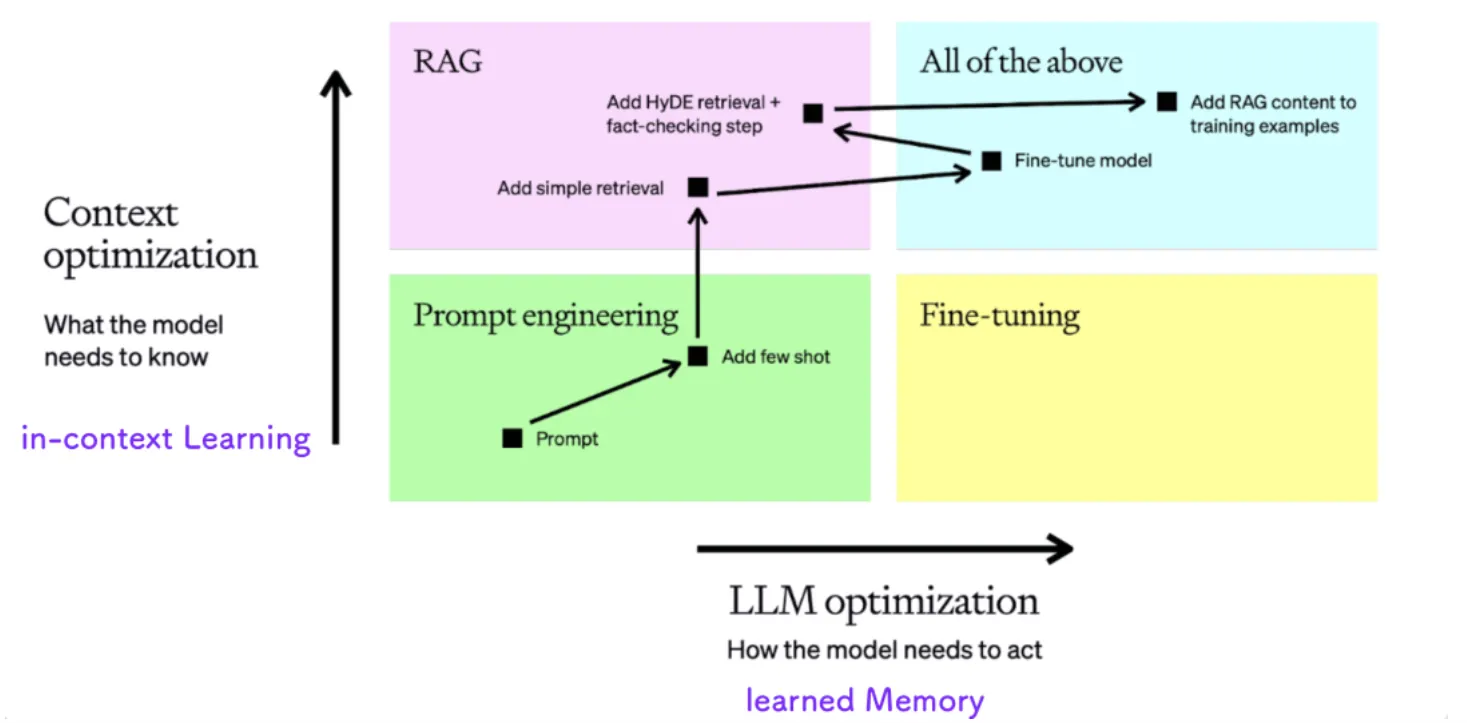 Context optimization

What the model needs to know

in-context Learning

RAG

Add HyDE retrieval + fact-checking step

Add simple retrieval

All of the above

Add RAG content to training examples

Fine-tune model

Prompt engineering

Add few shot

Prompt

Fine-tuning

LLM optimization

How the model needs to act

learned Memory